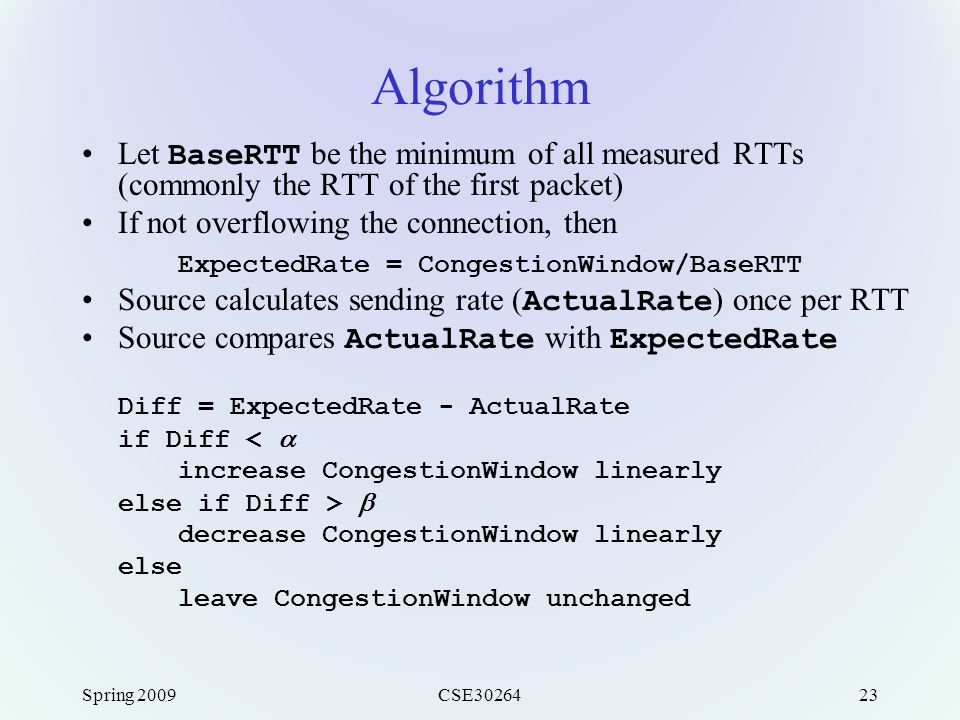 Algorithm

• Let BaseRTT be the minimum of all measured RTTs (commonly the RTT of the first packet)
• If not overflowing the connection, then

ExpectedRate = CongestionWindow/BaseRTT

• Source calculates sending rate (ActualRate) once per RTT
• Source compares ActualRate with ExpectedRate

Diff = ExpectedRate - ActualRate
if Diff < $\alpha$
    increase CongestionWindow linearly
else if Diff > $\beta$
    decrease CongestionWindow linearly
else
    leave CongestionWindow unchanged

Spring 2009
CSE30264
23